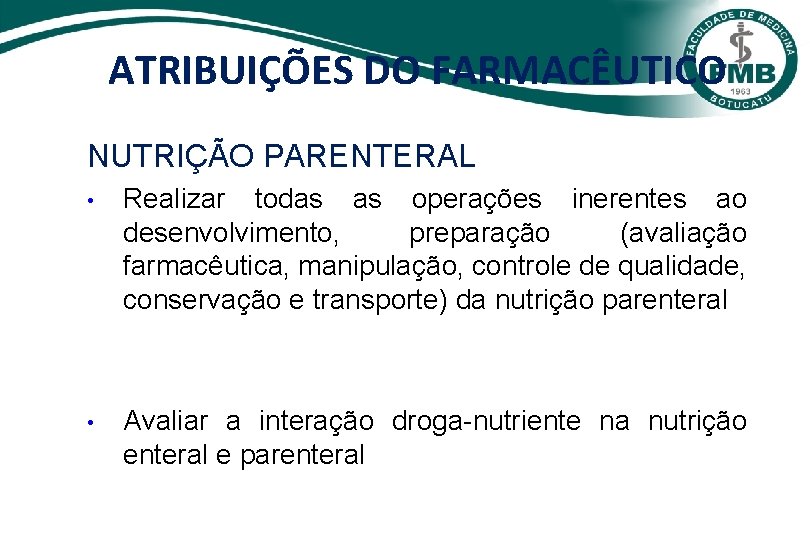 ATRIBUIÇÕES DO FARMACÊUTICO

FACULDADE DE MEDICINA
FMB
1963
BOTUCATU

NUTRIÇÃO PARENTERAL

• Realizar todas as operações inerentes ao desenvolvimento, preparação (avaliação farmacêutica, manipulação, controle de qualidade, conservação e transporte) da nutrição parenteral

• Avaliar a interação droga-nutriente na nutrição enteral e parenteral